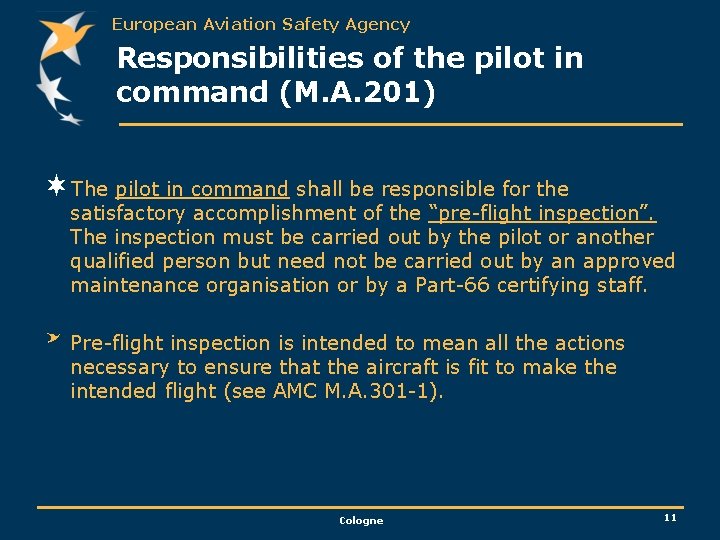 European Aviation Safety Agency

Responsibilities of the pilot in command (M.A.201)

The pilot in command shall be responsible for the satisfactory accomplishment of the “pre-flight inspection”. The inspection must be carried out by the pilot or another qualified person but need not be carried out by an approved maintenance organisation or by a Part-66 certifying staff.

Pre-flight inspection is intended to mean all the actions necessary to ensure that the aircraft is fit to make the intended flight (see AMC M.A.301-1).

Cologne

11